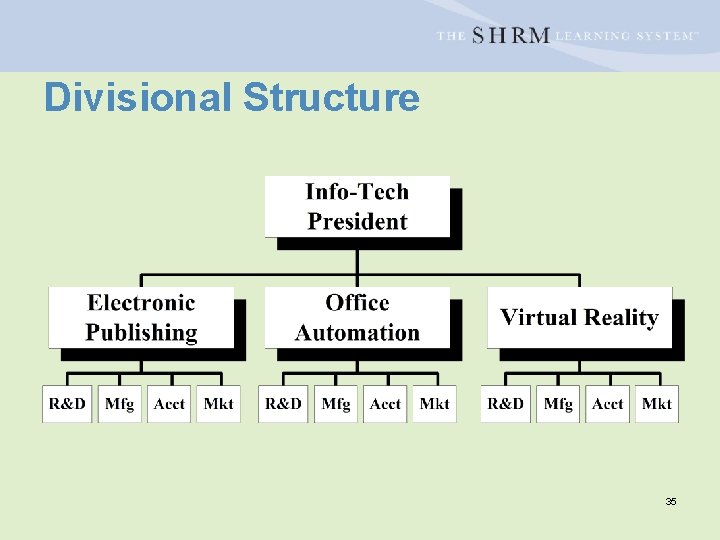 THE SHRM LEARNING SYSTEM™

Divisional Structure

Info-Tech President

Electronic Publishing

Office Automation

Virtual Reality

R&D Mfg Acct Mkt

R&D Mfg Acct Mkt

R&D Mfg Acct Mkt

35